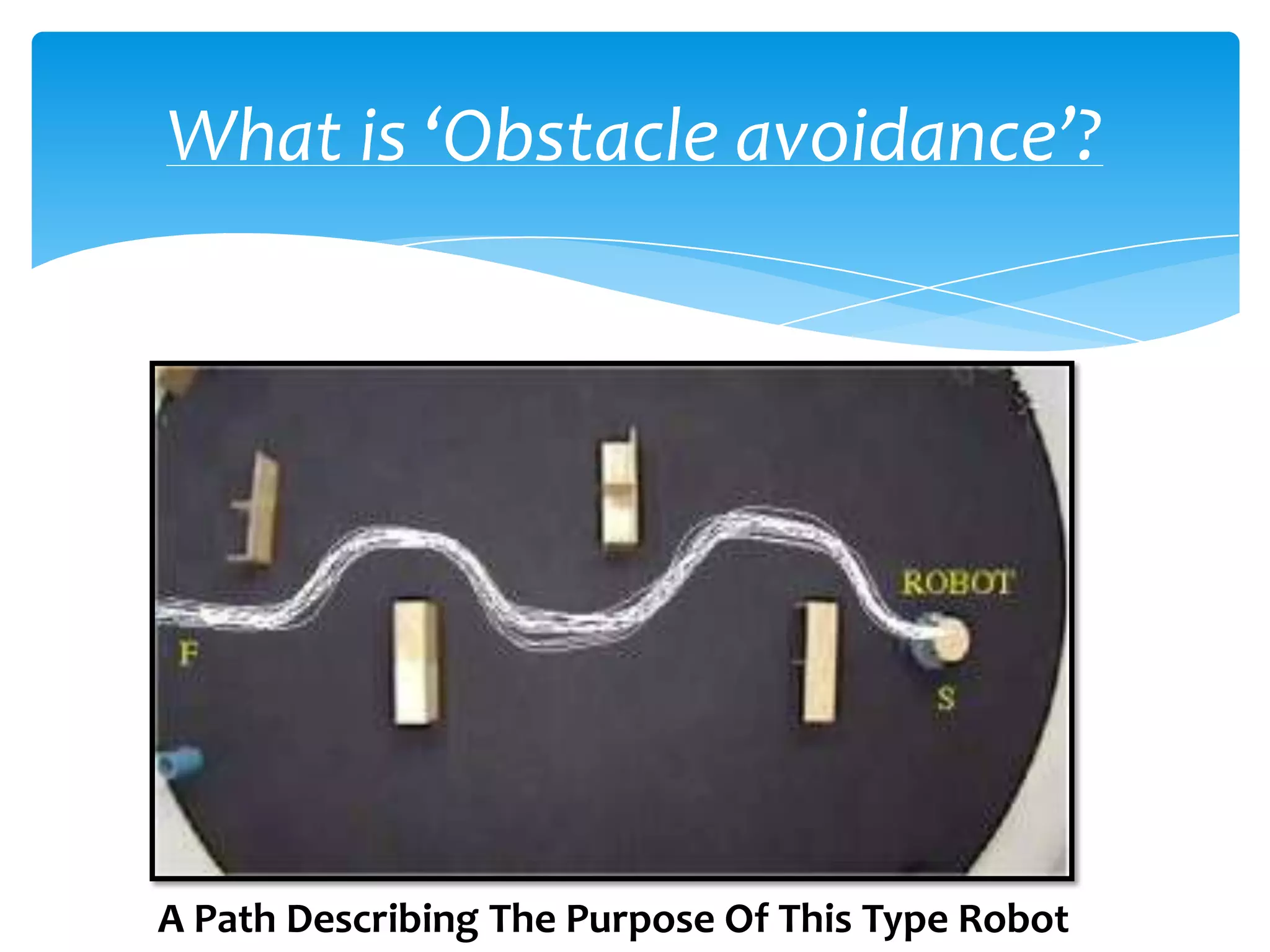 What is ‘Obstacle avoidance’?

ROBOT

F

S

A Path Describing The Purpose Of This Type Robot